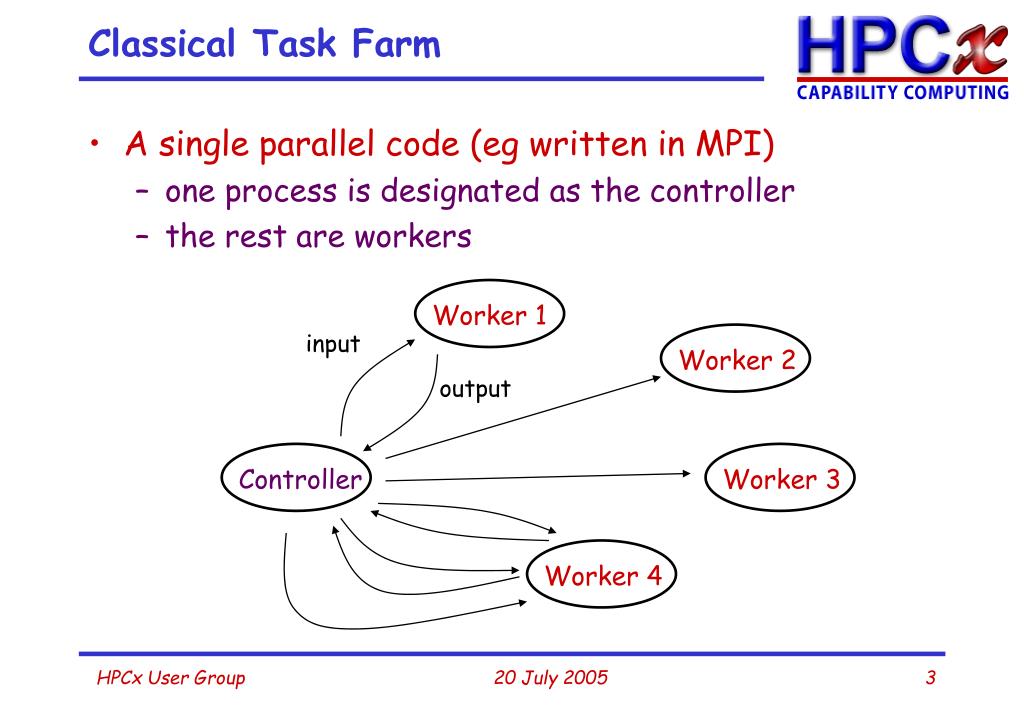 Classical Task Farm

HPCx
CAPABILITY COMPUTING

• A single parallel code (eg written in MPI)
– one process is designated as the controller
– the rest are workers

Worker 1
input
output
Worker 2
Controller
Worker 3
Worker 4

HPCx User Group
20 July 2005
3